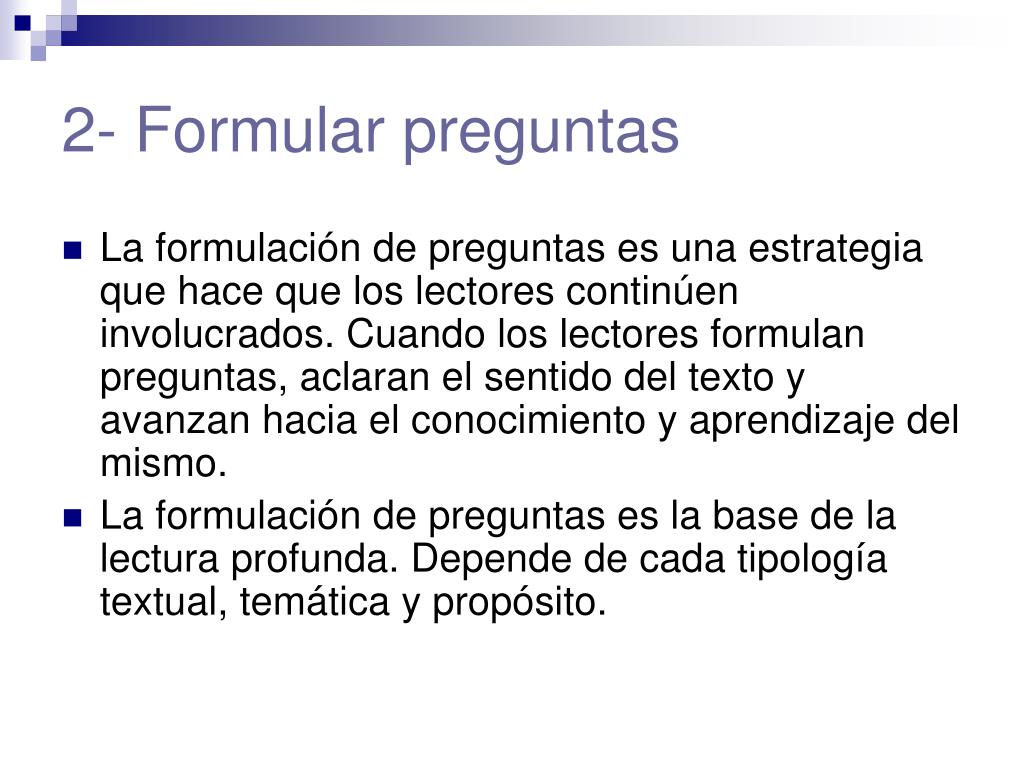 2- Formular preguntas

La formulación de preguntas es una estrategia que hace que los lectores continúen involucrados. Cuando los lectores formulan preguntas, aclaran el sentido del texto y avanzan hacia el conocimiento y aprendizaje del mismo.

La formulación de preguntas es la base de la lectura profunda. Depende de cada tipología textual, temática y propósito.